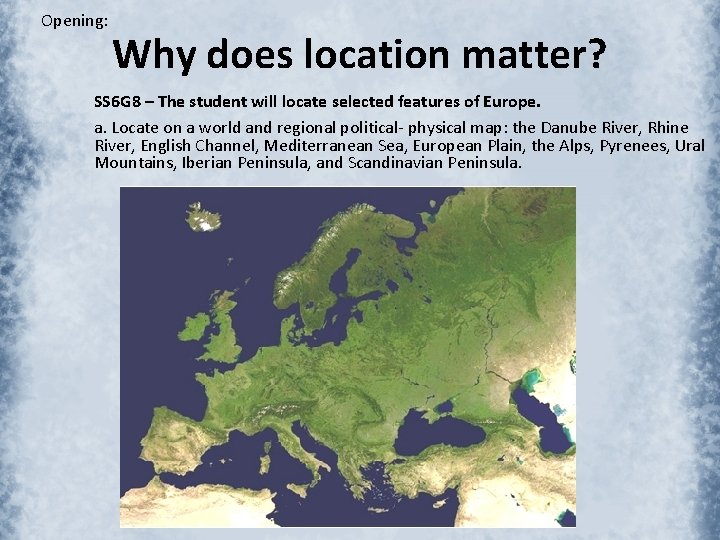 Opening:

Why does location matter?

SS6G8 – The student will locate selected features of Europe.

a. Locate on a world and regional political- physical map: the Danube River, Rhine River, English Channel, Mediterranean Sea, European Plain, the Alps, Pyrenees, Ural Mountains, Iberian Peninsula, and Scandinavian Peninsula.